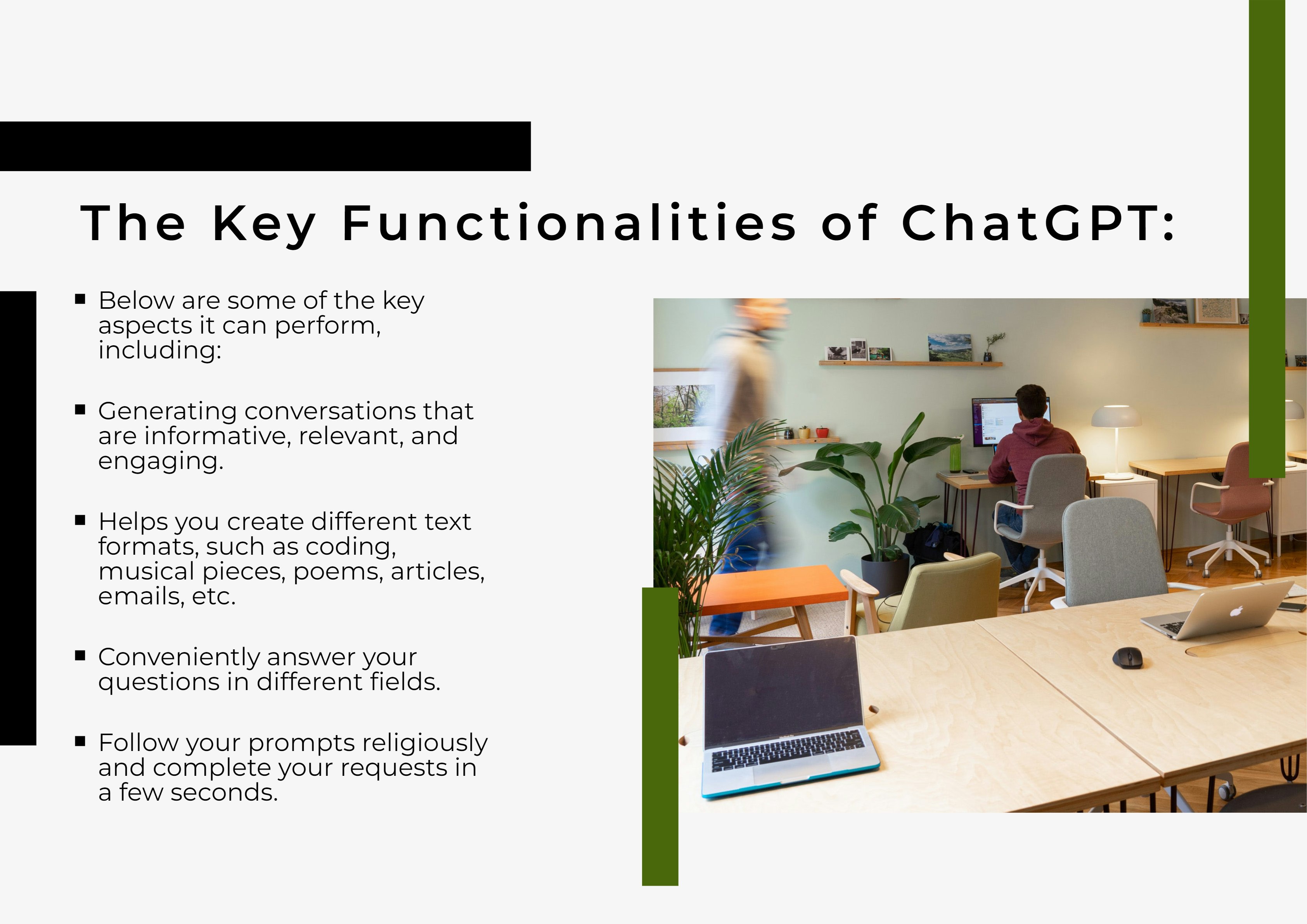 The Key Functionalities of ChatGPT:

▪ Below are some of the key aspects it can perform, including:

▪ Generating conversations that are informative, relevant, and engaging.

▪ Helps you create different text formats, such as coding, musical pieces, poems, articles, emails, etc.

▪ Conveniently answer your questions in different fields.

▪ Follow your prompts religiously and complete your requests in a few seconds.